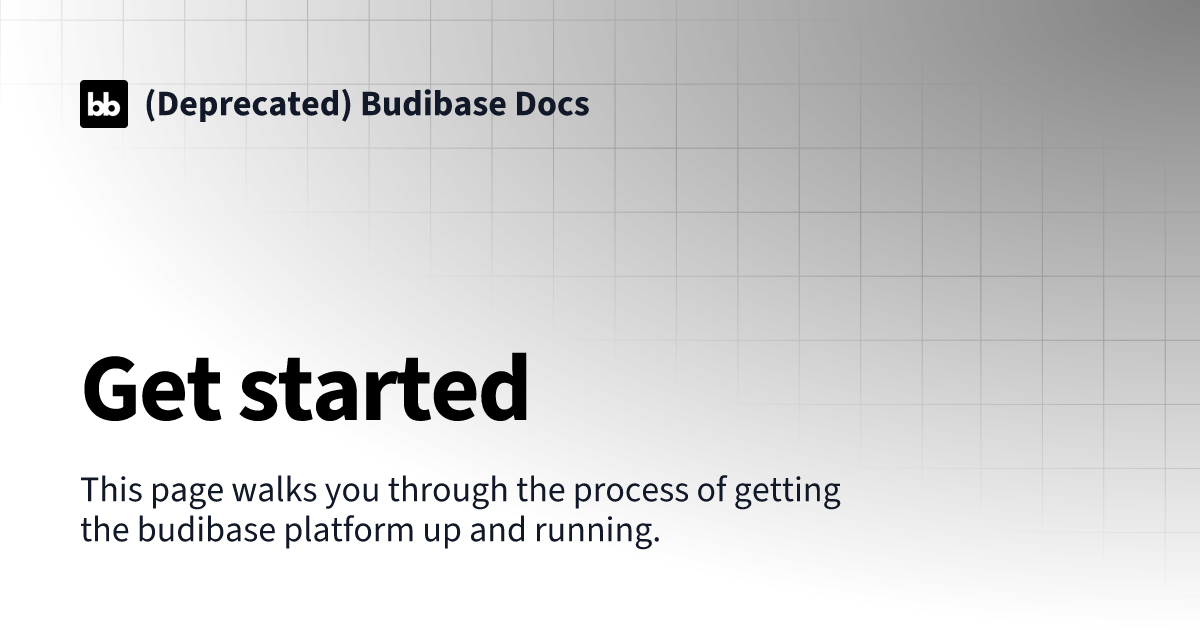 bb (Deprecated) Budibase Docs

Get started

This page walks you through the process of getting the budibase platform up and running.